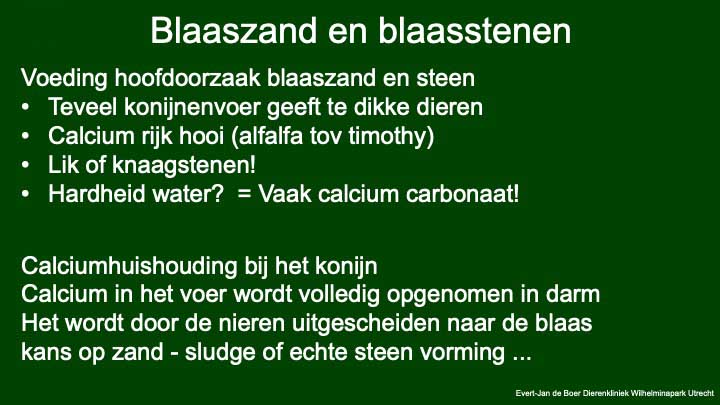 Blaaszand en blaasstenen

Voeding hoofdoorzaak blaaszand en steen
• Teveel konijnenvoer geeft te dikke dieren
• Calcium rijk hooi (alfalfa tov timothy)
• Lik of knaagstenen!
• Hardheid water? = Vaak calcium carbonaat!

Calciumhuishouding bij het konijn
Calcium in het voer wordt volledig opgenomen in darm
Het wordt door de nieren uitgescheiden naar de blaas
kans op zand - sludge of echte steen vorming ...

Evert-Jan de Boer Dierenkliniek Wilhelminapark Utrecht